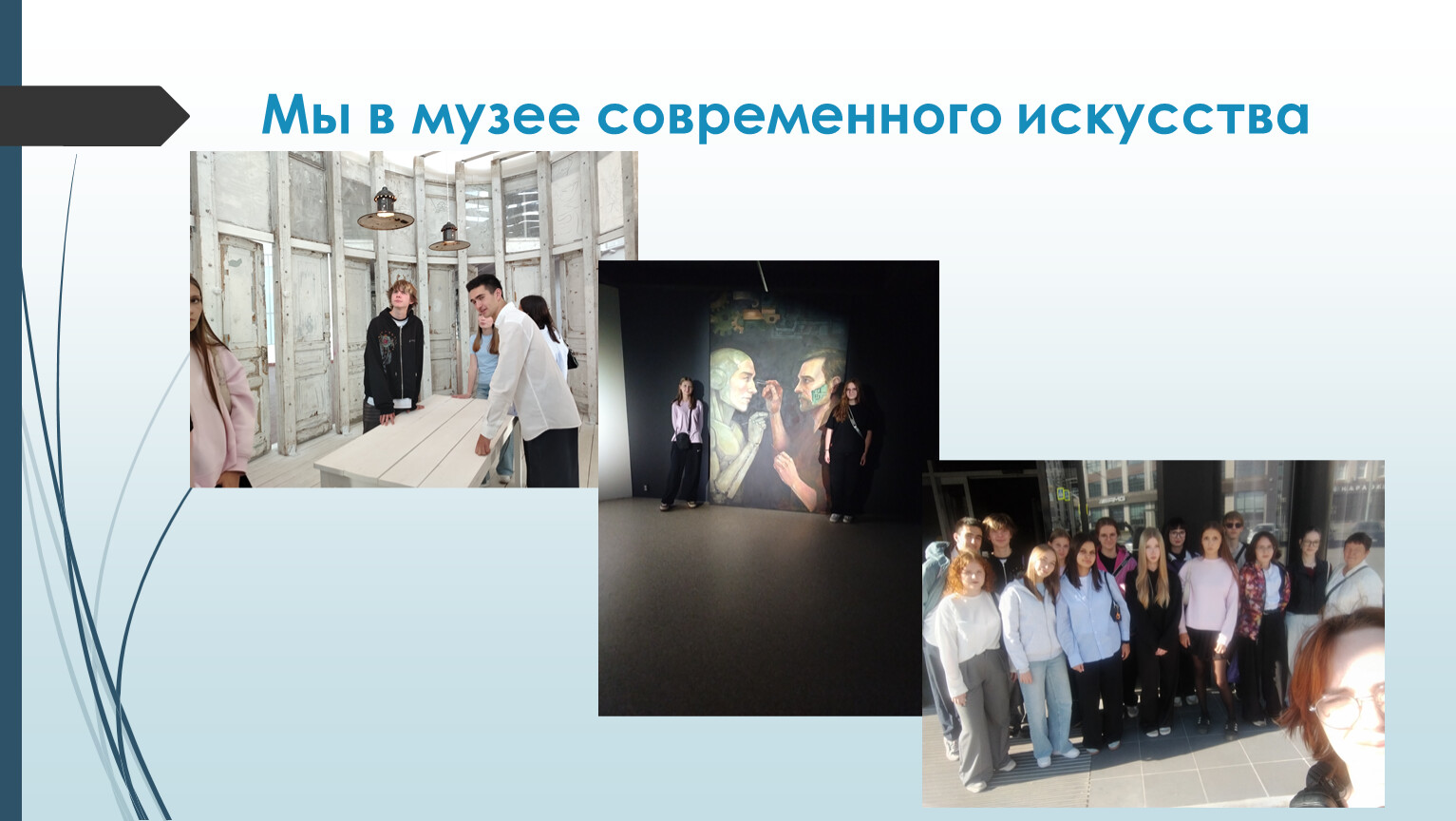 Мы в музее современного искусства